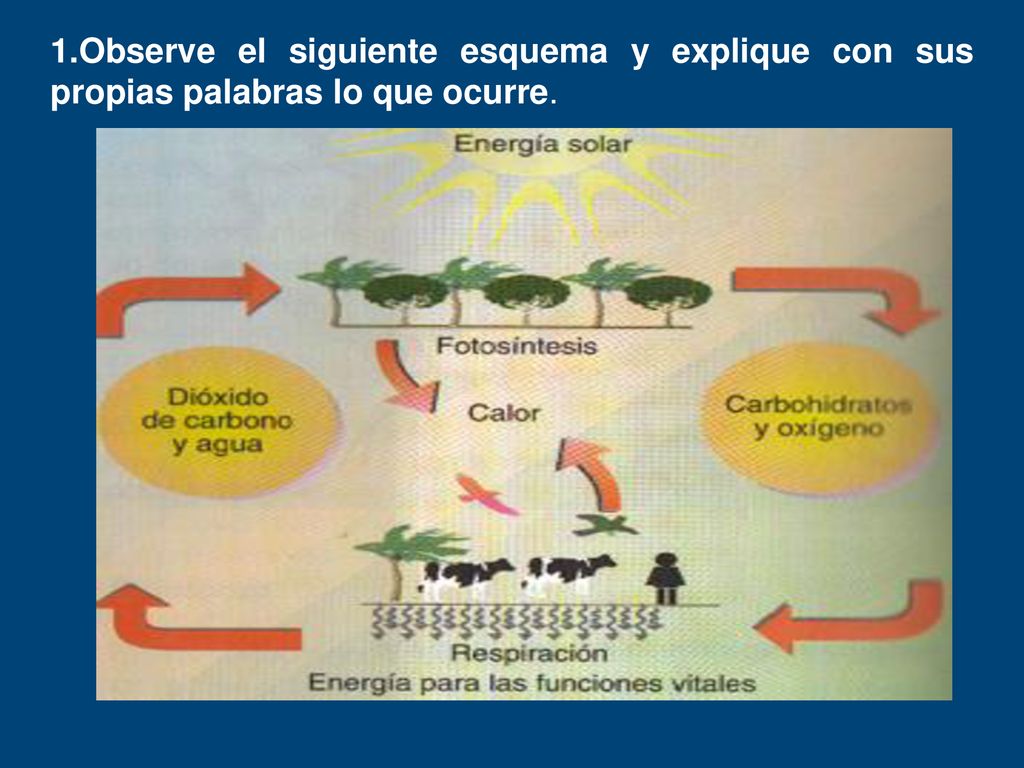 1.Observe el siguiente esquema y explique con sus propias palabras lo que ocurre.

Energía solar

Fotosíntesis

Dióxido de carbono y agua

Calor

Carbohidratos y oxígeno

Respiración

Energía para las funciones vitales